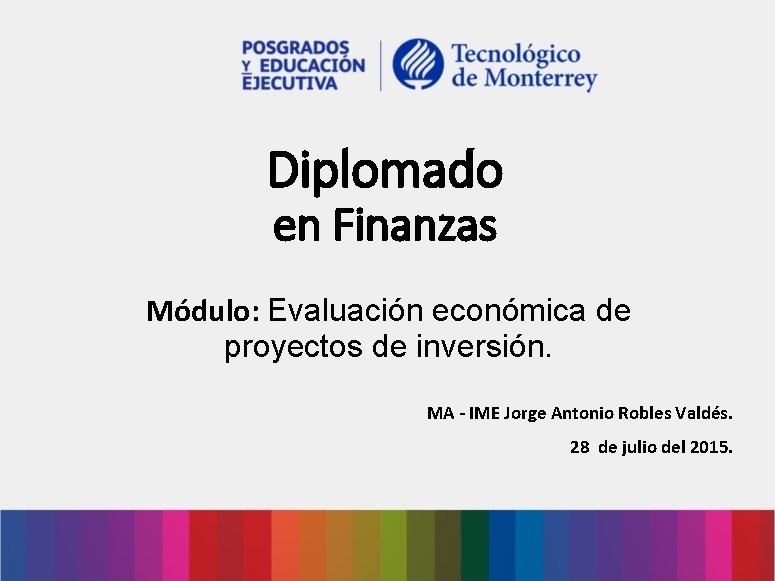 POSGRADOS Y EDUCACIÓN EJECUTIVA

Tecnológico de Monterrey

Diplomado en Finanzas

Módulo: Evaluación económica de proyectos de inversión.

MA - IME Jorge Antonio Robles Valdés.

28 de julio del 2015.